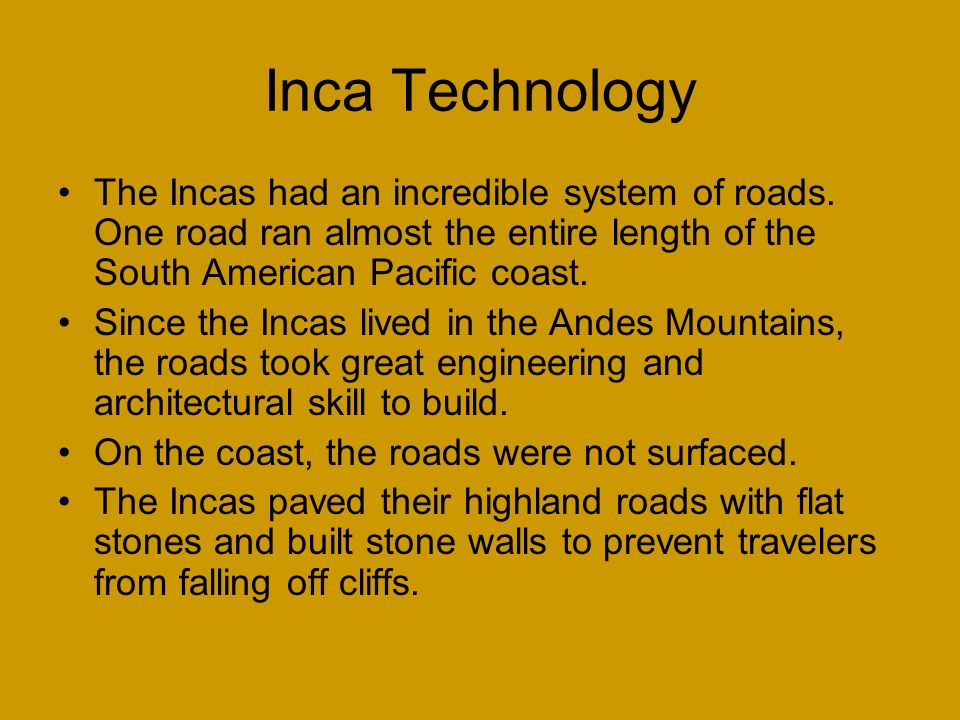 Inca Technology

• The Incas had an incredible system of roads. One road ran almost the entire length of the South American Pacific coast.
• Since the Incas lived in the Andes Mountains, the roads took great engineering and architectural skill to build.
• On the coast, the roads were not surfaced.
• The Incas paved their highland roads with flat stones and built stone walls to prevent travelers from falling off cliffs.